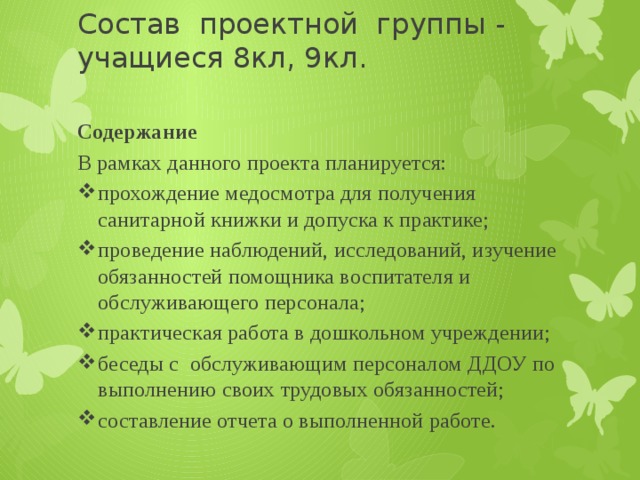 Состав проектной группы - учащиеся 8кл, 9кл.

Содержание

В рамках данного проекта планируется:

❖ прохождение медосмотра для получения санитарной книжки и допуска к практике;

❖ проведение наблюдений, исследований, изучение обязанностей помощника воспитателя и обслуживающего персонала;

❖ практическая работа в дошкольном учреждении;

❖ беседы с обслуживающим персоналом ДДОУ по выполнению своих трудовых обязанностей;

❖ составление отчета о выполненной работе.